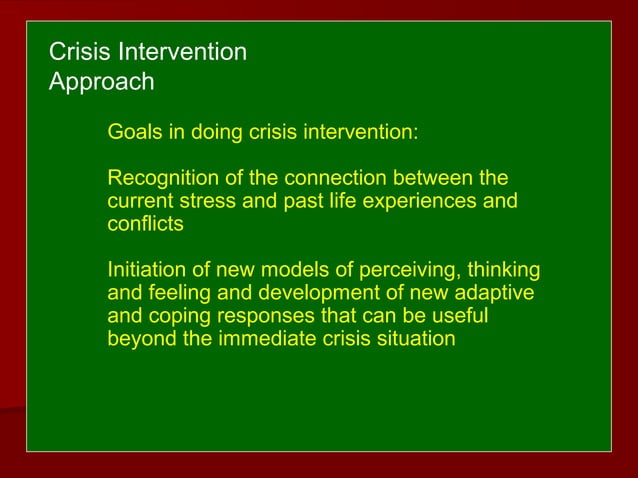 Crisis Intervention
Approach

Goals in doing crisis intervention:

Recognition of the connection between the current stress and past life experiences and conflicts

Initiation of new models of perceiving, thinking and feeling and development of new adaptive and coping responses that can be useful beyond the immediate crisis situation